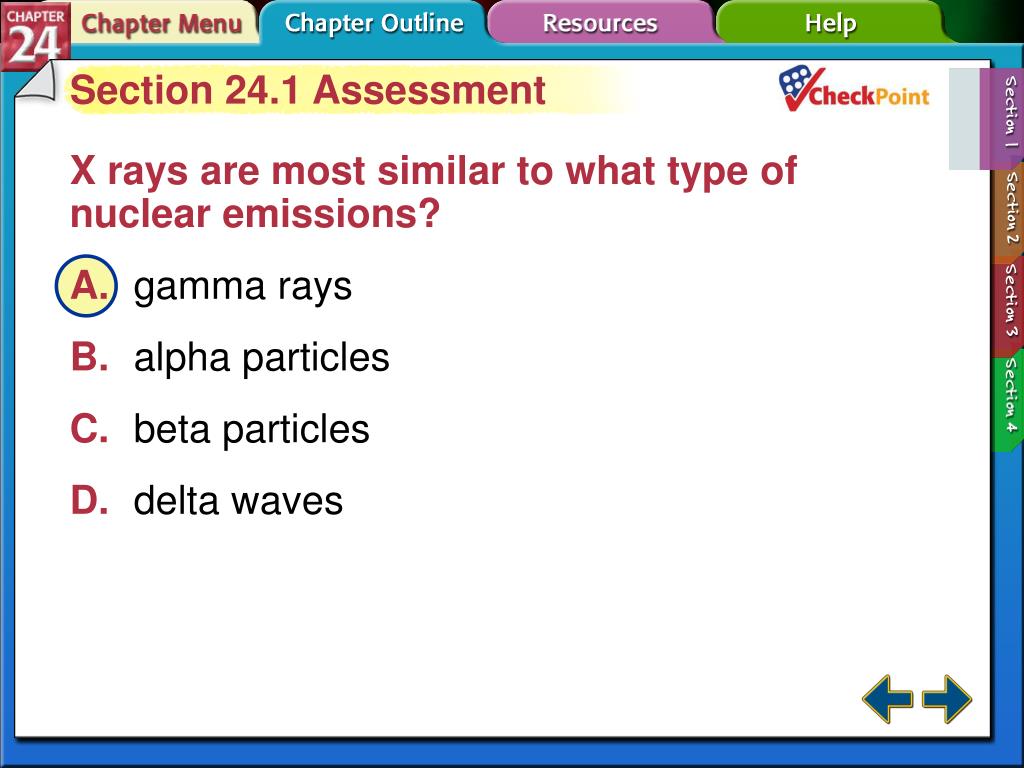 CHAPTER 24 Chapter Menu Chapter Outline Resources Help

Section 24.1 Assessment

CheckPoint

X rays are most similar to what type of nuclear emissions?

A. gamma rays

B. alpha particles

C. beta particles

D. delta waves

Section 1 Section 2 Section 3 Section 4